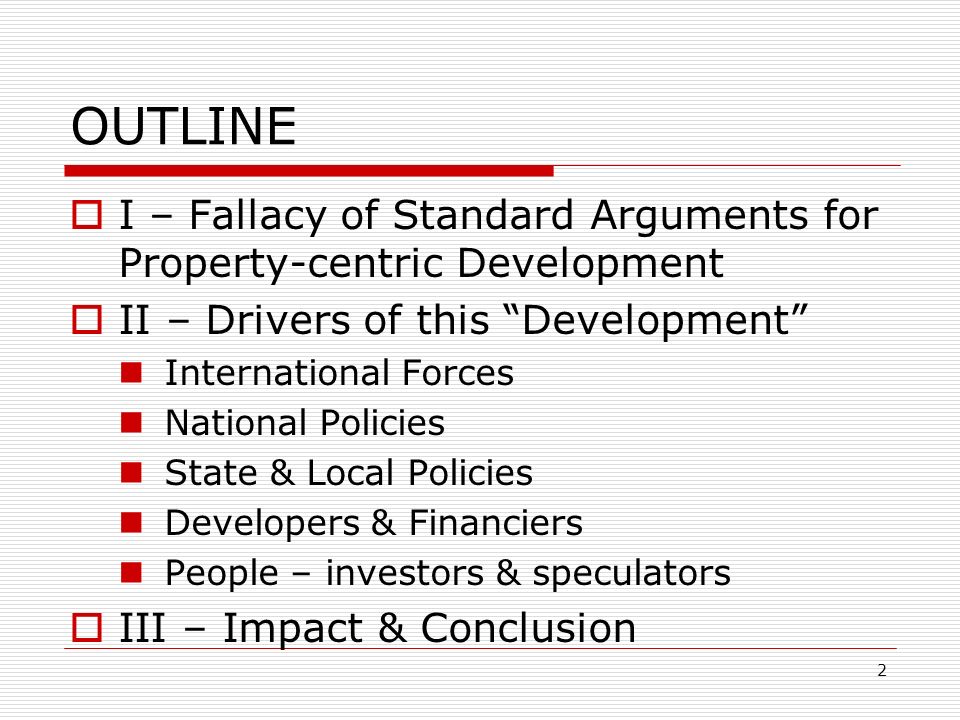 OUTLINE

I – Fallacy of Standard Arguments for Property-centric Development

II – Drivers of this “Development”

International Forces

National Policies

State & Local Policies

Developers & Financiers

People – investors & speculators

III – Impact & Conclusion

2